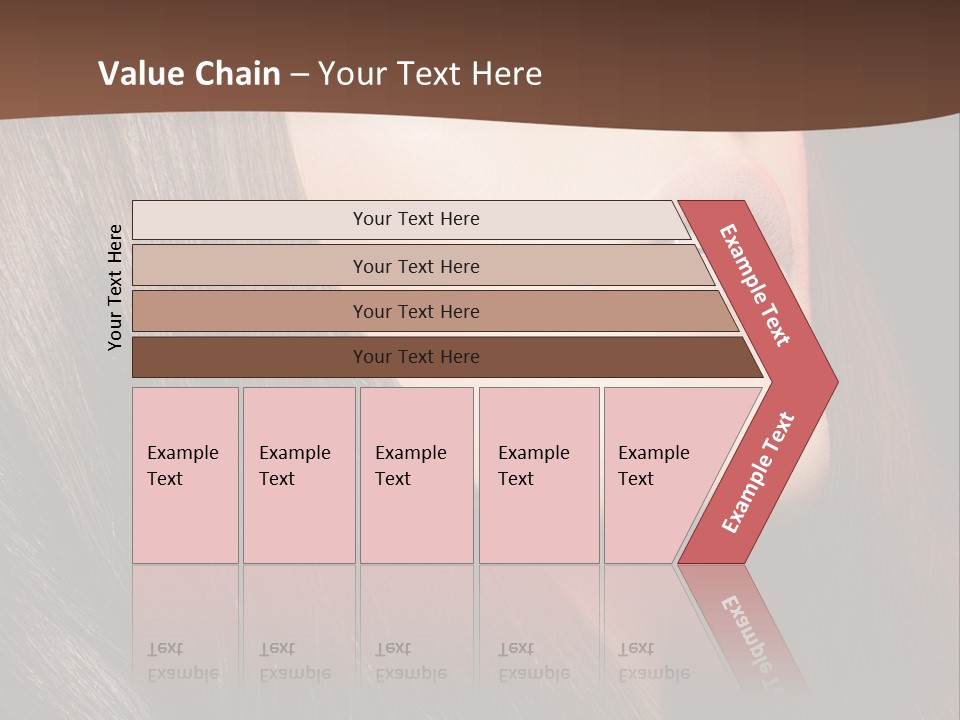 Value Chain – Your Text Here

Your Text Here

Your Text Here

Your Text Here

Your Text Here

Your Text Here

Example Text

Example Text

Example Text

Example Text

Example Text

Example Text

Example Text